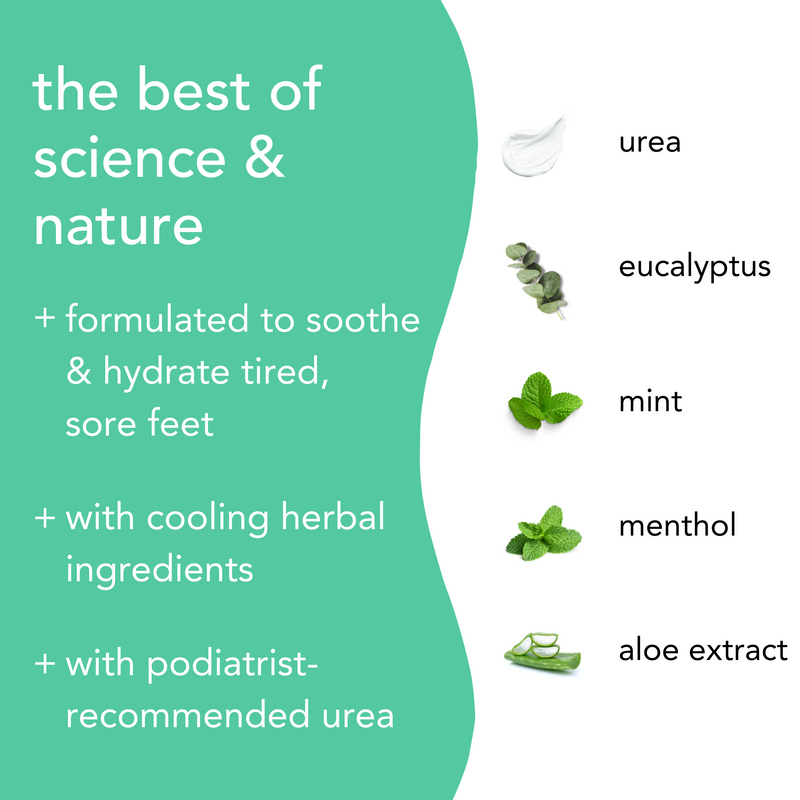 the best of science & nature

+ formulated to soothe & hydrate tired, sore feet

+ with cooling herbal ingredients

+ with podiatrist-recommended urea

urea

eucalyptus

mint

menthol

aloe extract